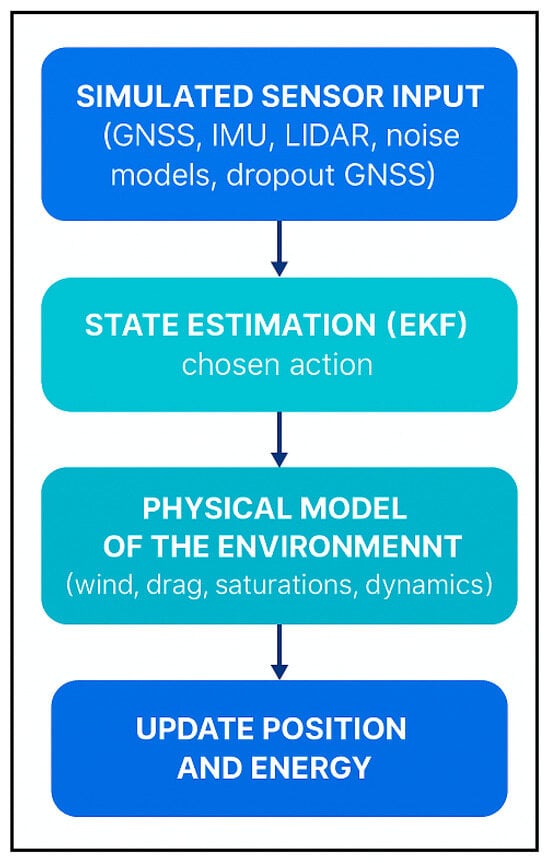 SIMULATED SENSOR INPUT
(GNSS, IMU, LIDAR, noise models, dropout GNSS)

STATE ESTIMATION (EKF)
chosen action

PHYSICAL MODEL OF THE ENVIRONMENNT
(wind, drag, saturations, dynamics)

UPDATE POSITION AND ENERGY